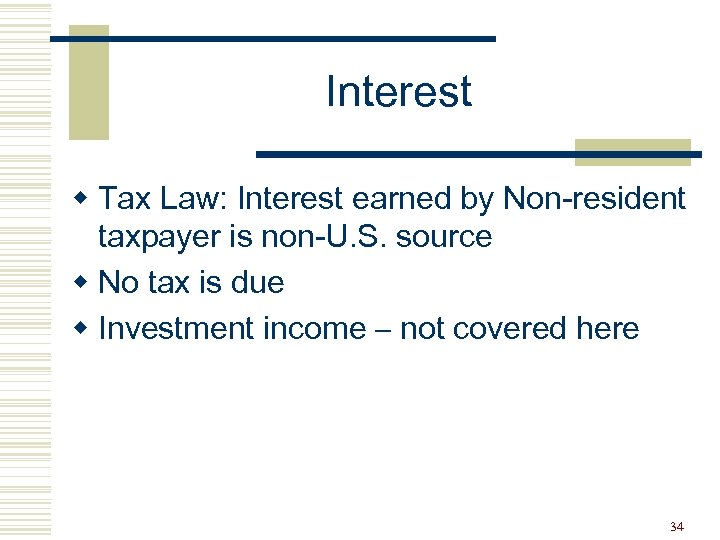 Interest

- Tax Law: Interest earned by Non-resident taxpayer is non-U.S. source
- No tax is due
- Investment income – not covered here

34